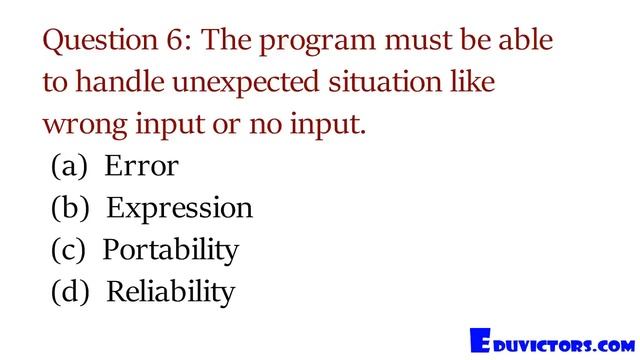 Question 6: The program must be able to handle unexpected situation like wrong input or no input.
(a) Error
(b) Expression
(c) Portability
(d) Reliability

EDUVICTORS.COM